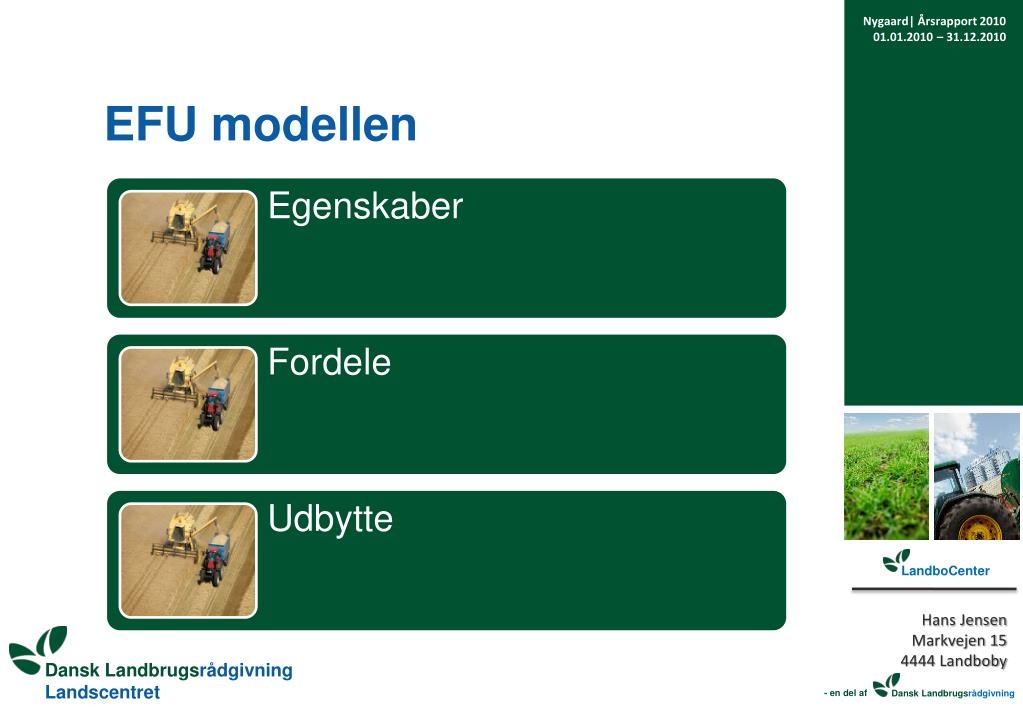 Nygaard| Årsrapport 2010
01.01.2010 – 31.12.2010

EFU modellen

Egenskaber

Fordele

Udbytte

LandboCenter

Hans Jensen
Markvejen 15
4444 Landboby

Dansk Landbrugsrådgivning
Landscentret

- en del af Dansk Landbrugsrådgivning